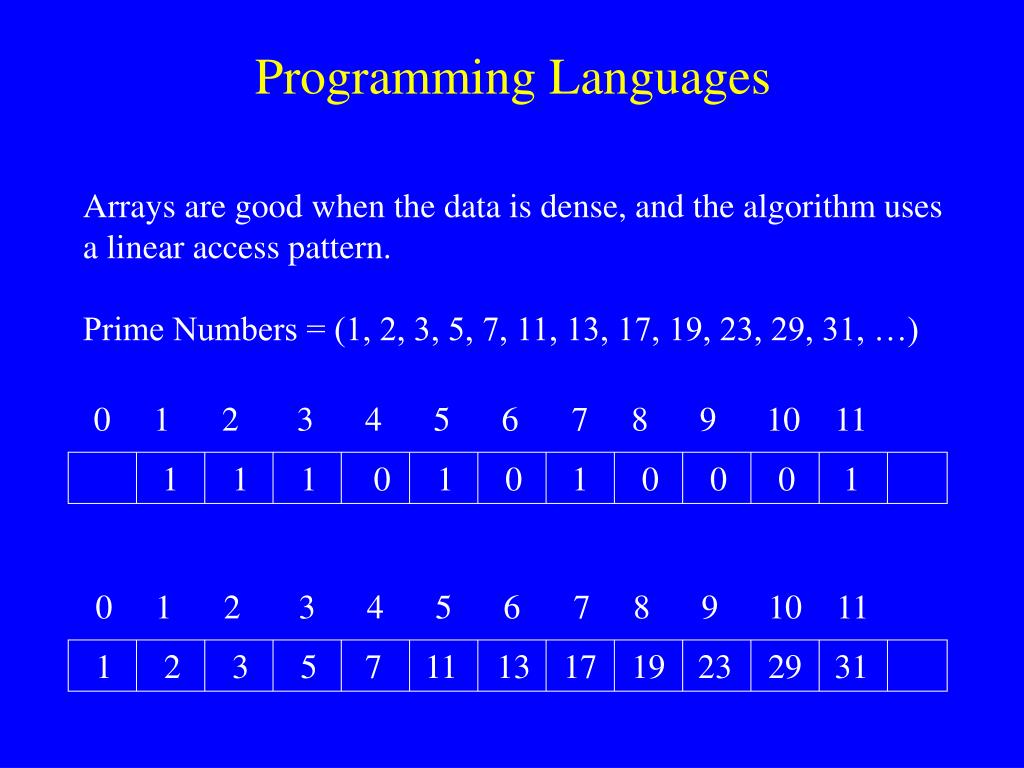 Programming Languages

Arrays are good when the data is dense, and the algorithm uses a linear access pattern.

Prime Numbers = (1, 2, 3, 5, 7, 11, 13, 17, 19, 23, 29, 31, …)

| 0 | 1 | 2 | 3 | 4 | 5 | 6 | 7 | 8 | 9 | 10 | 11 | |
|---|---|---|---|---|---|---|---|---|---|---|---|---|
| | 1 | 1 | 1 | 0 | 1 | 0 | 1 | 0 | 0 | 0 | 1 | |

| 0 | 1 | 2 | 3 | 4 | 5 | 6 | 7 | 8 | 9 | 10 | 11 | |
|---|---|---|---|---|---|---|---|---|---|---|---|---|
| 1 | 2 | 3 | 5 | 7 | 11 | 13 | 17 | 19 | 23 | 29 | 31 | |